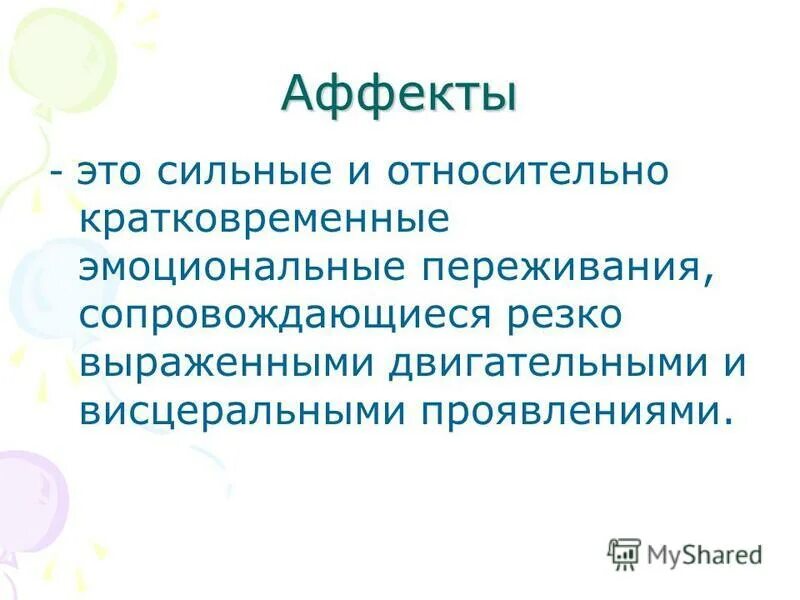 Аффекты

- это сильные и относительно кратковременные эмоциональные переживания, сопровождающиеся резко выраженными двигательными и висцеральными проявлениями.

MyShared